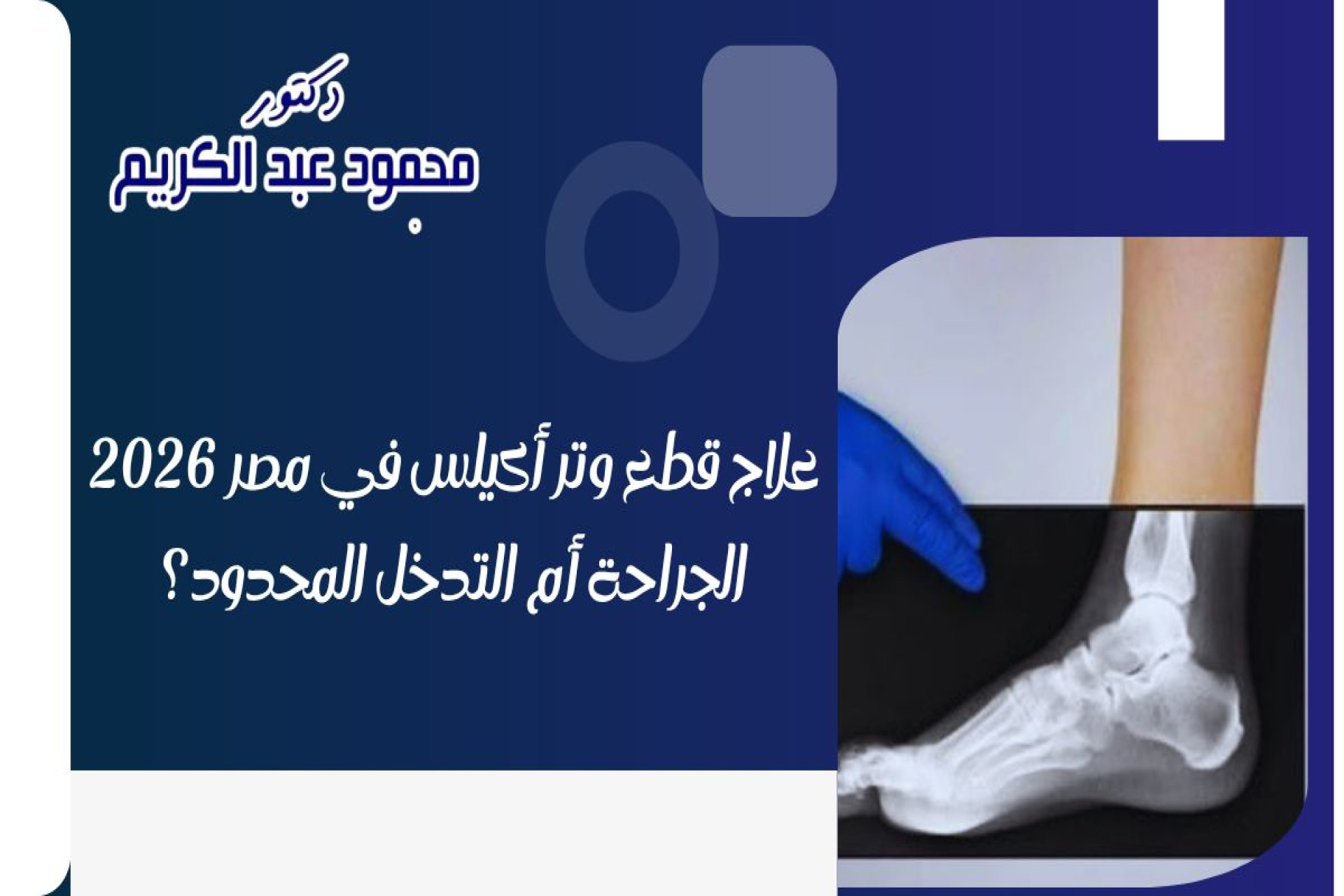 دكتور
محمود عبد الكريم

علاج قطع وتر أكيلس في مصر 2026
الجراحة أم التدخل المحدود؟